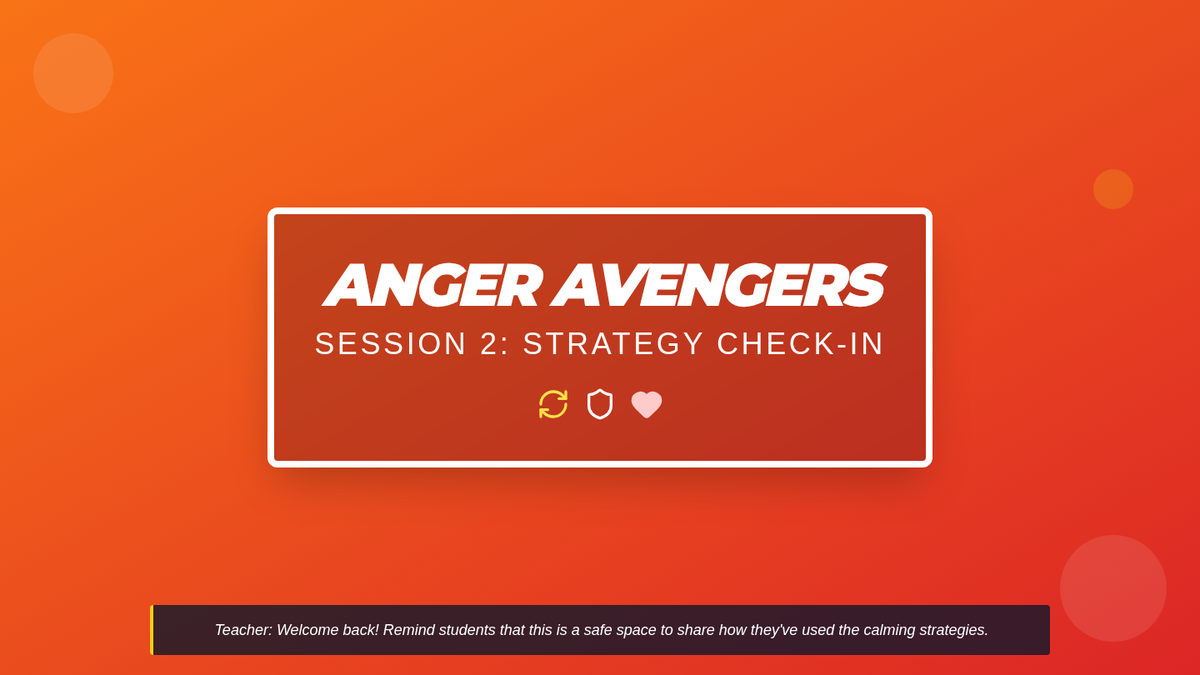 ANGER AVENGERS

SESSION 2: STRATEGY CHECK-IN

Teacher: Welcome back! Remind students that this is a safe space to share how they've used the calming strategies.